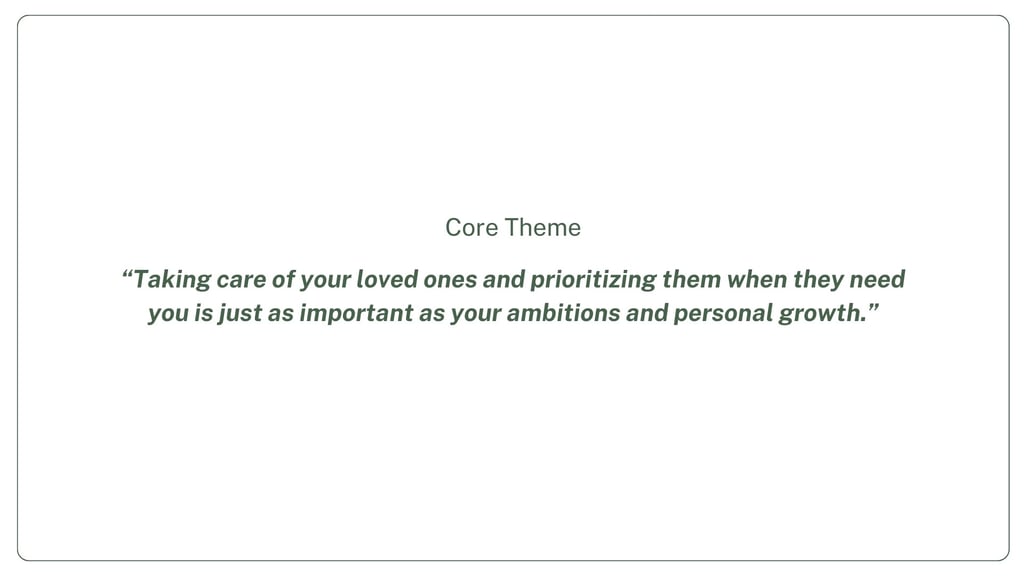 Core Theme

“Taking care of your loved ones and prioritizing them when they need you is just as important as your ambitions and personal growth.”